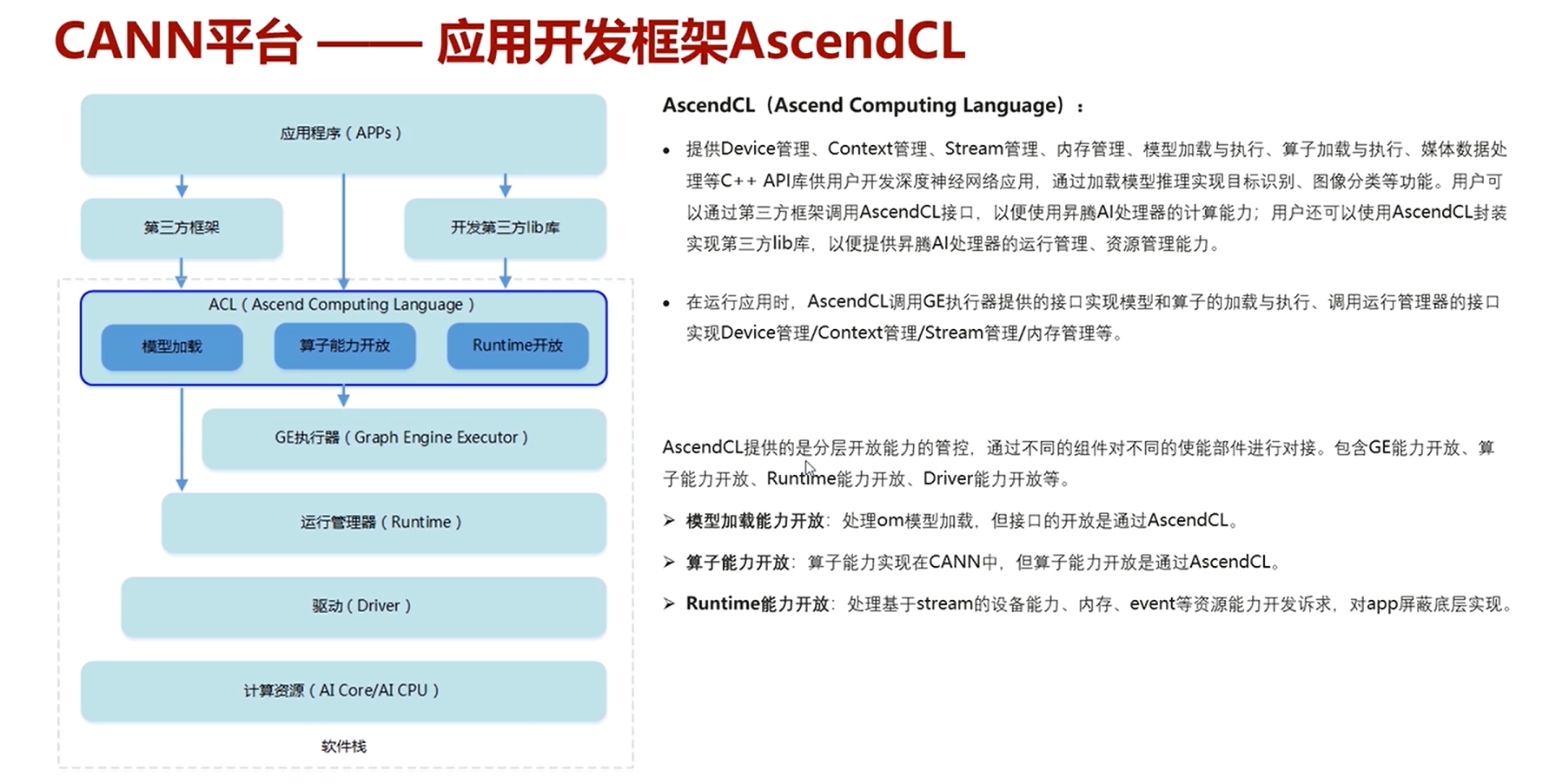 CANN平台 —— 应用开发框架AscendCL

应用程序（APPs）

第三方框架

开发第三方lib库

ACL（Ascend Computing Language）

模型加载

算子能力开放

Runtime开放

GE执行器（Graph Engine Executor）

运行管理器（Runtime）

驱动（Driver）

计算资源（AI Core/AI CPU）

软件栈

AscendCL（Ascend Computing Language）：

• 提供Device管理、Context管理、Stream管理、内存管理、模型加载与执行、算子加载与执行、媒体数据处理等C++ API库供用户开发深度神经网络应用，通过加载模型推理实现目标识别、图像分类等功能。用户可以通过第三方框架调用AscendCL接口，以便使用昇腾AI处理器的计算能力；用户还可以使用AscendCL封装实现第三方lib库，以便提供昇腾AI处理器的运行管理、资源管理能力。

• 在运行应用时，AscendCL调用GE执行器提供的接口实现模型和算子的加载与执行、调用运行管理器的接口实现Device管理/Context管理/Stream管理/内存管理等。

AscendCL提供的是分层开放能力的管控，通过不同的组件对不同的使能部件进行对接。包含GE能力开放、算子能力开放、Runtime能力开放、Driver能力开放等。

➢ 模型加载能力开放：处理om模型加载，但接口的开放是通过AscendCL。

➢ 算子能力开放：算子能力实现在CANN中，但算子能力开放是通过AscendCL。

➢ Runtime能力开放：处理基于stream的设备能力、内存、event等资源能力开发诉求，对app屏蔽底层实现。